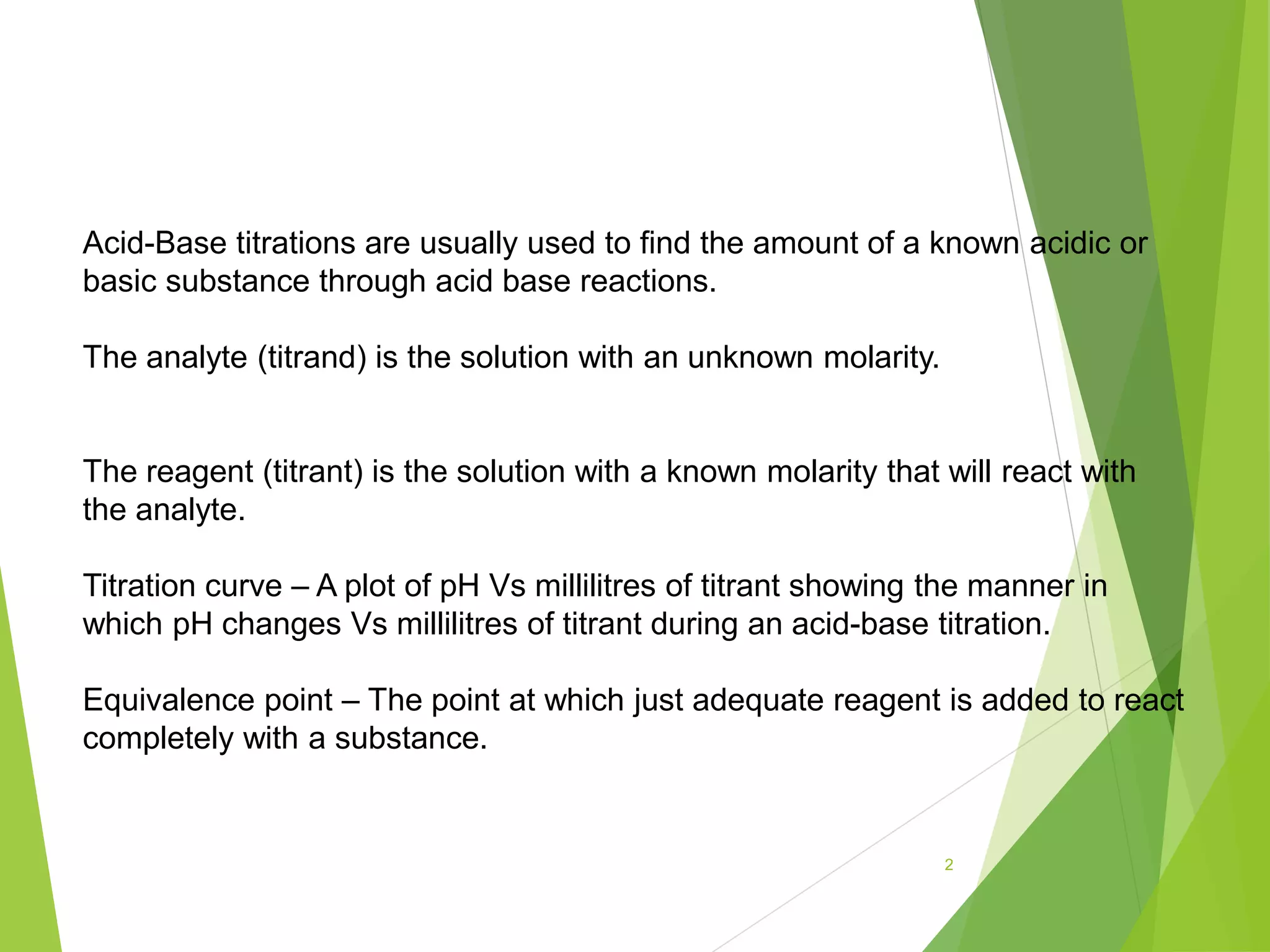 Acid-Base titrations are usually used to find the amount of a known acidic or basic substance through acid base reactions.

The analyte (titrand) is the solution with an unknown molarity.

The reagent (titrant) is the solution with a known molarity that will react with the analyte.

Titration curve – A plot of pH Vs millilitres of titrant showing the manner in which pH changes Vs millilitres of titrant during an acid-base titration.

Equivalence point – The point at which just adequate reagent is added to react completely with a substance.

2